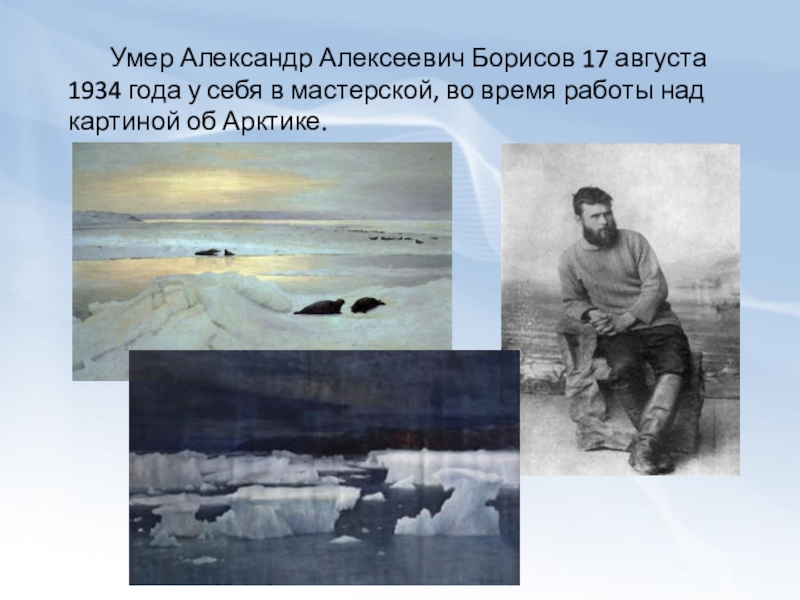 Умер Александр Алексеевич Борисов 17 августа 1934 года у себя в мастерской, во время работы над картиной об Арктике.